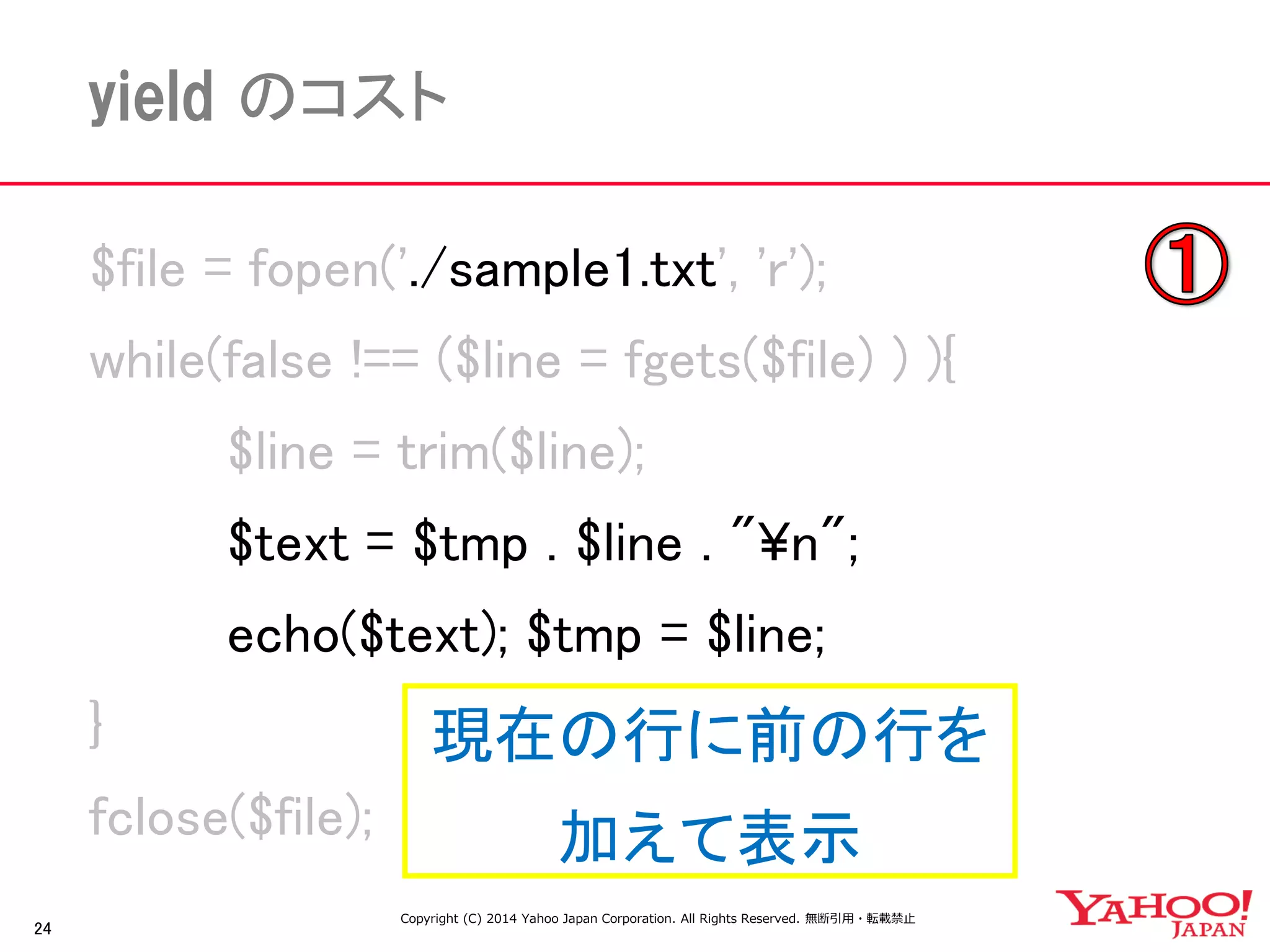 yield のコスト

①

$file = fopen('./sample1.txt', 'r');

while(false !== ($line = fgets($file) ) ){

$line = trim($line);

$text = $tmp . $line . "¥n";

echo($text); $tmp = $line;

}

fclose($file);

現在の行に前の行を加えて表示

24

Copyright (C) 2014 Yahoo Japan Corporation. All Rights Reserved. 無断引用・転載禁止

YAHOO! JAPAN